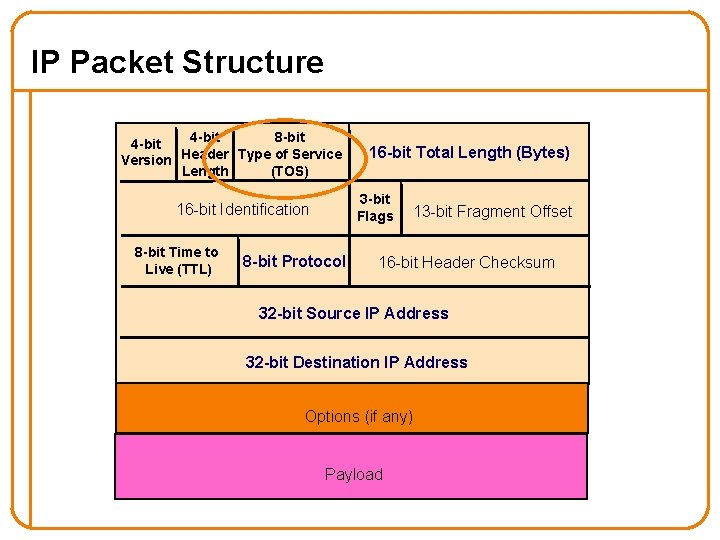 IP Packet Structure

4-bit Version

4-bit Header Length

8-bit Type of Service (TOS)

16-bit Total Length (Bytes)

16-bit Identification

3-bit Flags

13-bit Fragment Offset

8-bit Time to Live (TTL)

8-bit Protocol

16-bit Header Checksum

32-bit Source IP Address

32-bit Destination IP Address

Options (if any)

Payload